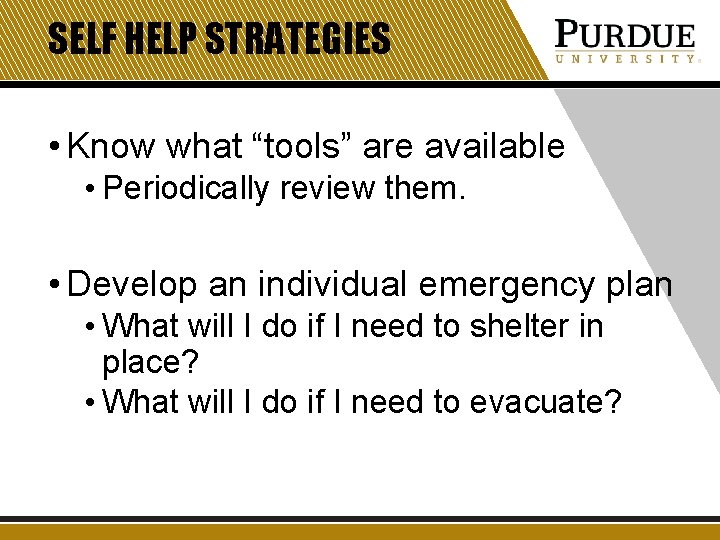 SELF HELP STRATEGIES

PURDUE
UNIVERSITY

• Know what “tools” are available
• Periodically review them.

• Develop an individual emergency plan
• What will I do if I need to shelter in place?
• What will I do if I need to evacuate?